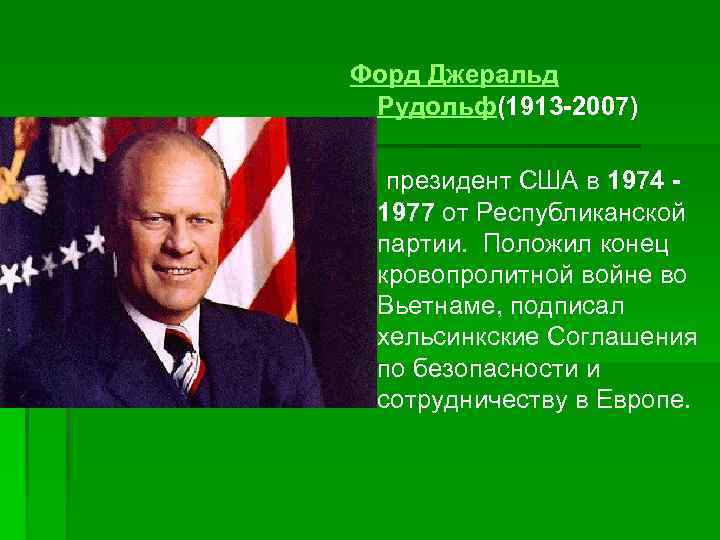 Форд Джеральд Рудольф(1913-2007)

президент США в 1974 - 1977 от Республиканской партии. Положил конец кровопролитной войне во Вьетнаме, подписал хельсинкские Соглашения по безопасности и сотрудничеству в Европе.